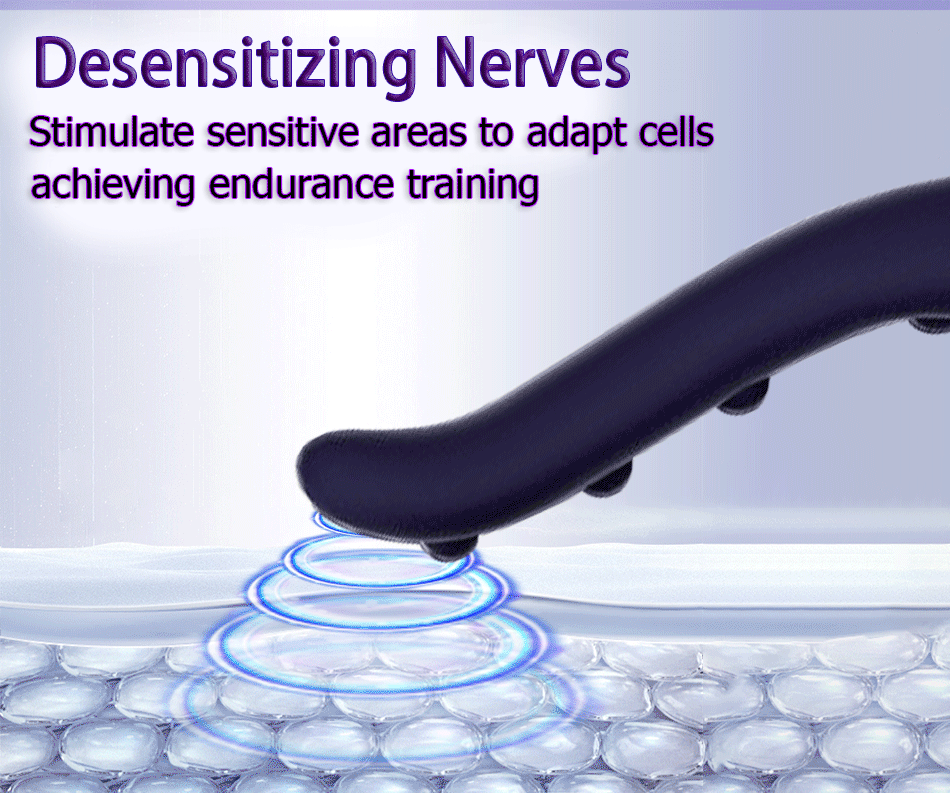 Desensitizing Nerves
Stimulate sensitive areas to adapt cells achieving endurance training